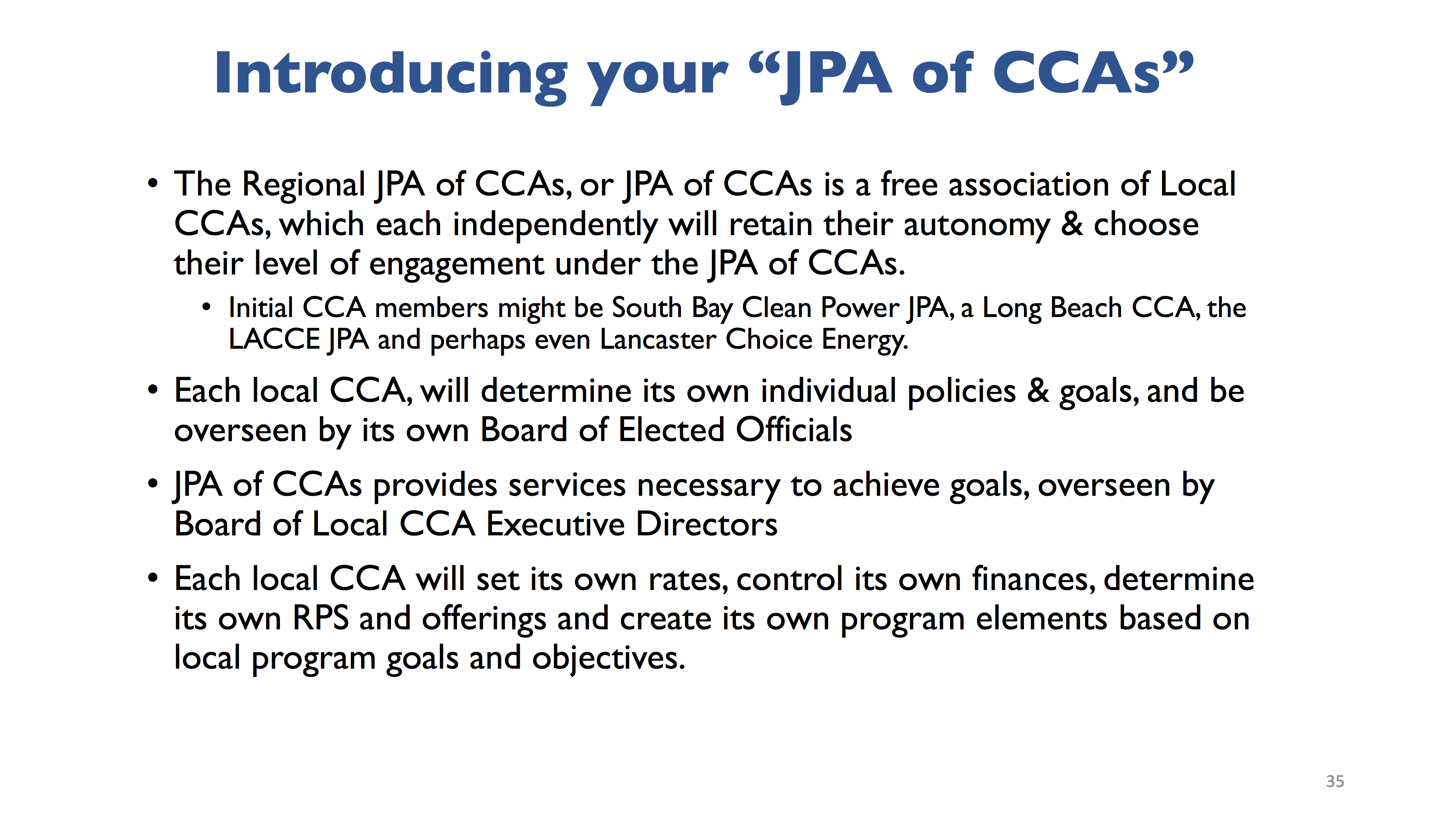 Introducing your “JPA of CCAs”

• The Regional JPA of CCAs, or JPA of CCAs is a free association of Local CCAs, which each independently will retain their autonomy & choose their level of engagement under the JPA of CCAs.

• Initial CCA members might be South Bay Clean Power JPA, a Long Beach CCA, the LACCE JPA and perhaps even Lancaster Choice Energy.

• Each local CCA, will determine its own individual policies & goals, and be overseen by its own Board of Elected Officials

• JPA of CCAs provides services necessary to achieve goals, overseen by Board of Local CCA Executive Directors

• Each local CCA will set its own rates, control its own finances, determine its own RPS and offerings and create its own program elements based on local program goals and objectives.

35